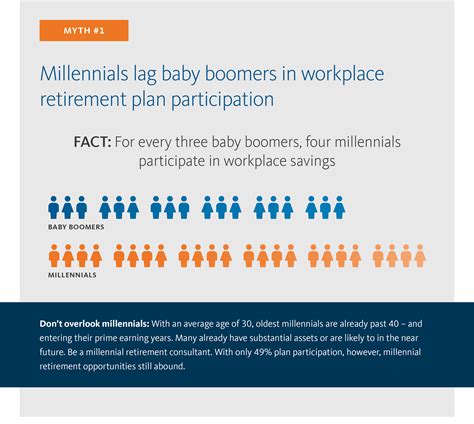 MYTH #1

Millennials lag baby boomers in workplace retirement plan participation

FACT: For every three baby boomers, four millennials participate in workplace savings

BABY BOOMERS

MILLENNIALS

Don't overlook millennials: With an average age of 30, oldest millennials are already past 40 – and entering their prime earning years. Many already have substantial assets or are likely to in the near future. Be a millennial retirement consultant. With only 49% plan participation, however, millennial retirement opportunities still abound.